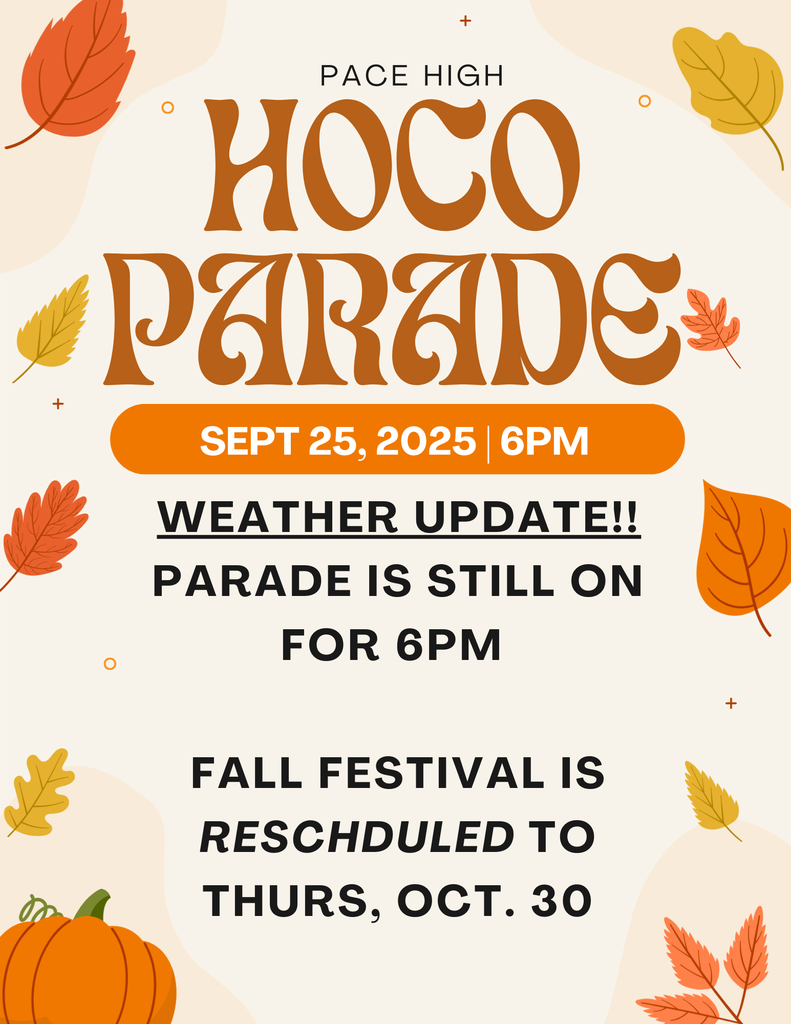 PACE HIGH

HOCO PARADE

SEPT 25, 2025 | 6PM

WEATHER UPDATE!!

PARADE IS STILL ON FOR 6PM

FALL FESTIVAL IS RESCHDULED TO THURS, OCT. 30